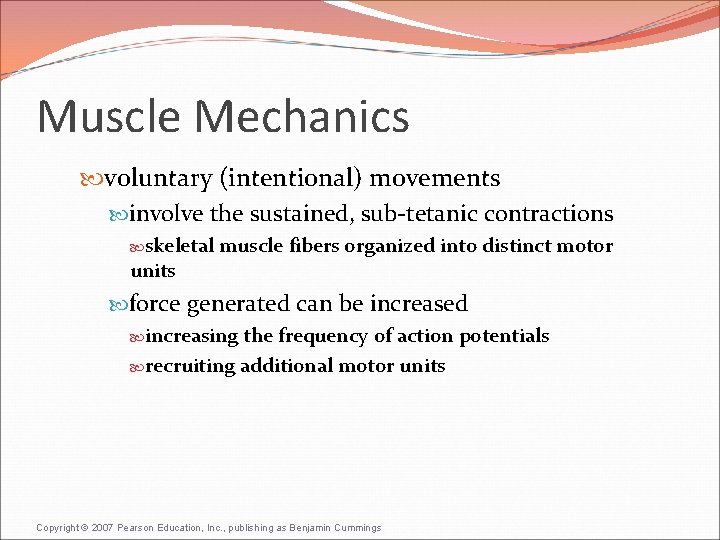 Muscle Mechanics

voluntary (intentional) movements

involve the sustained, sub-tetanic contractions

skeletal muscle fibers organized into distinct motor units

force generated can be increased

increasing the frequency of action potentials

recruiting additional motor units

Copyright © 2007 Pearson Education, Inc., publishing as Benjamin Cummings